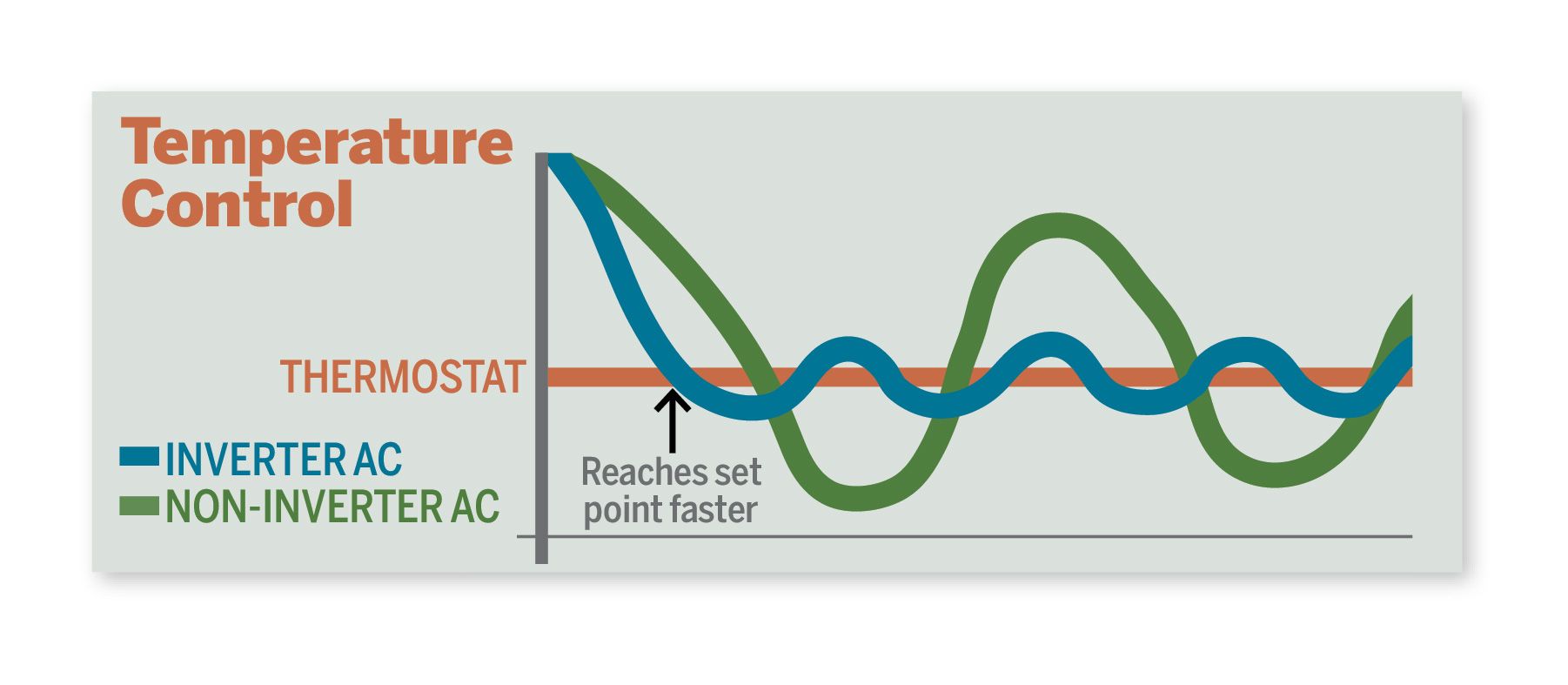 Temperature Control

THERMOSTAT

INVERTER AC
NON-INVERTER AC

Reaches set point faster